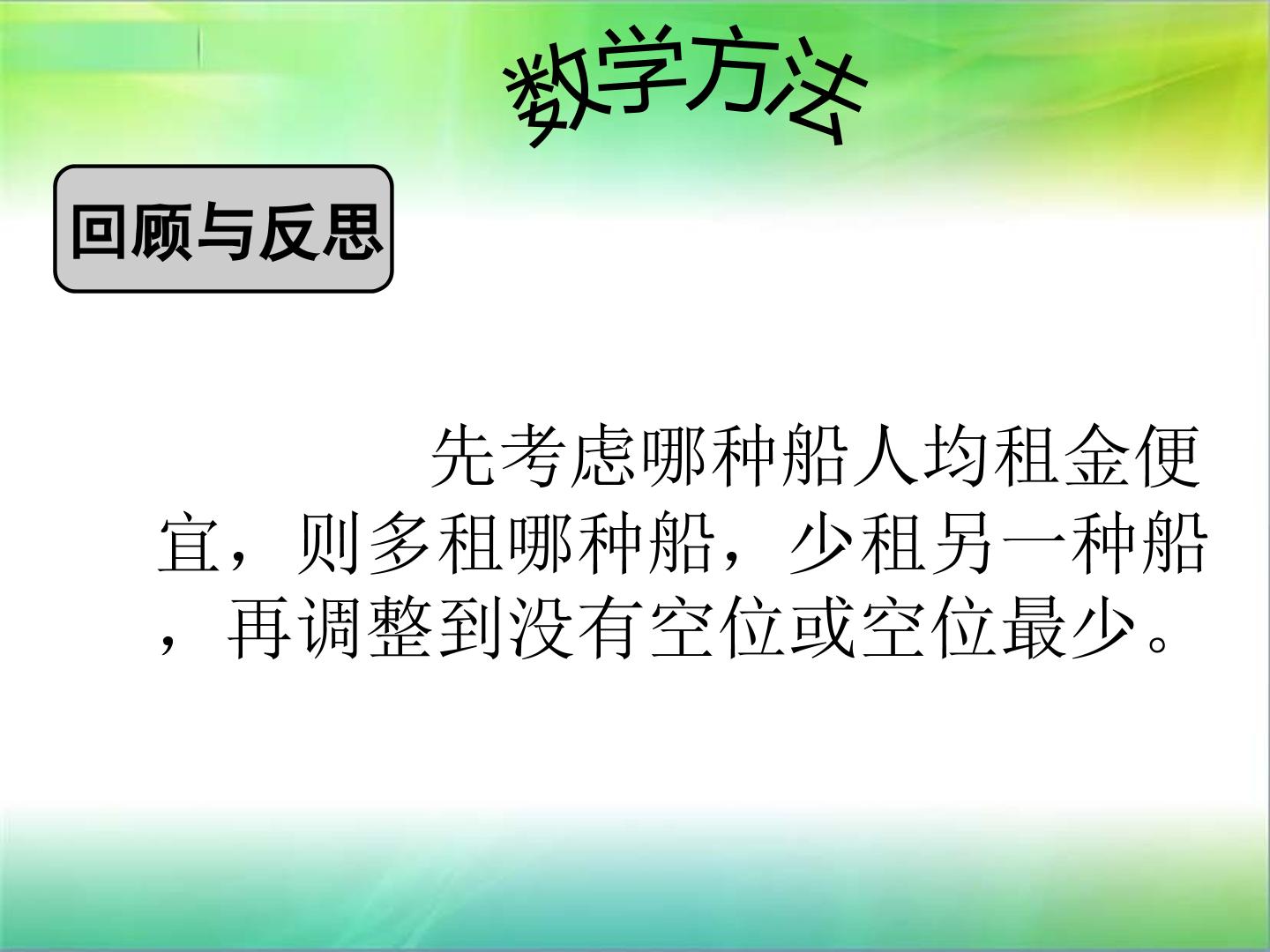 数学方法

回顾与反思

先考虑哪种船人均租金便宜，则多租哪种船，少租另一种船，再调整到没有空位或空位最少。